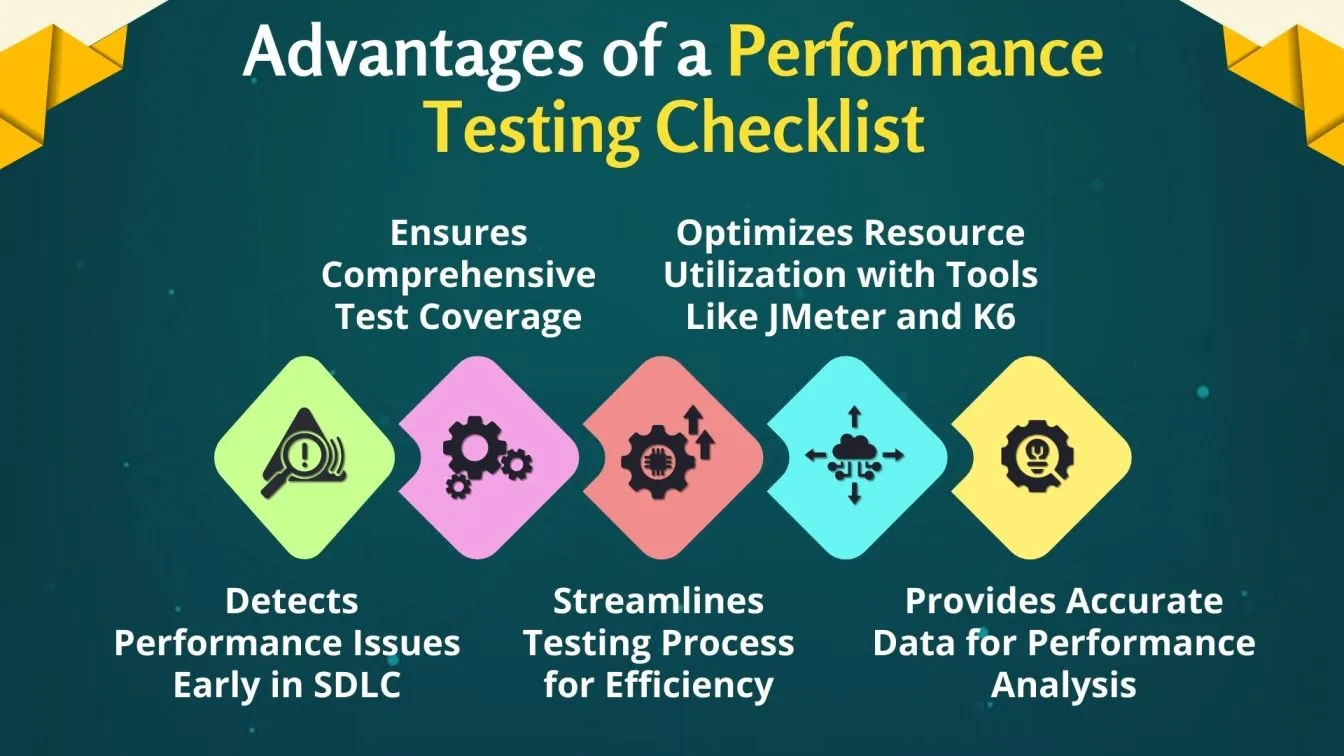 Advantages of a Performance Testing Checklist

Ensures Comprehensive Test Coverage

Optimizes Resource Utilization with Tools Like JMeter and K6

Detects Performance Issues Early in SDLC

Streamlines Testing Process for Efficiency

Provides Accurate Data for Performance Analysis